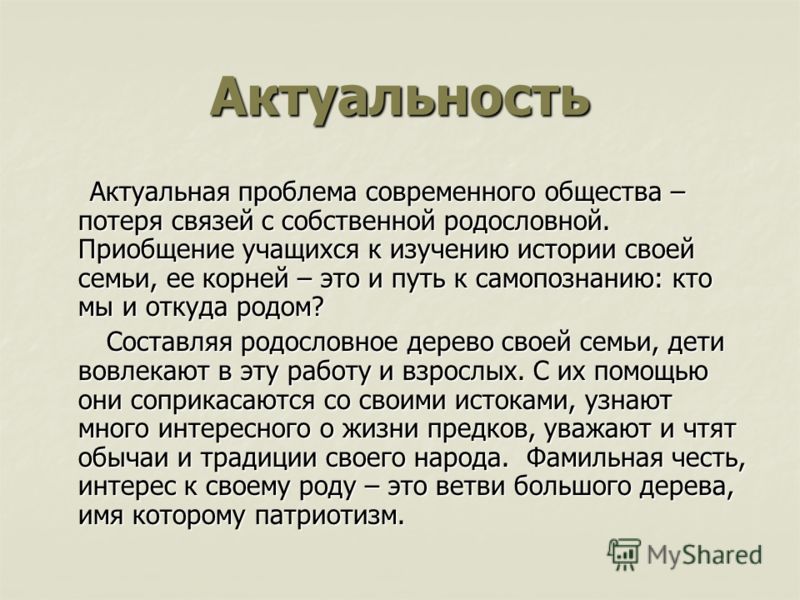 Актуальность

Актуальная проблема современного общества – потеря связей с собственной родословной. Приобщение учащихся к изучению истории своей семьи, ее корней – это и путь к самопознанию: кто мы и откуда родом?

Составляя родословное дерево своей семьи, дети вовлекают в эту работу и взрослых. С их помощью они соприкасаются со своими истоками, узнают много интересного о жизни предков, уважают и чтят обычаи и традиции своего народа. Фамильная честь, интерес к своему роду – это ветви большого дерева, имя которому патриотизм.

MyShared